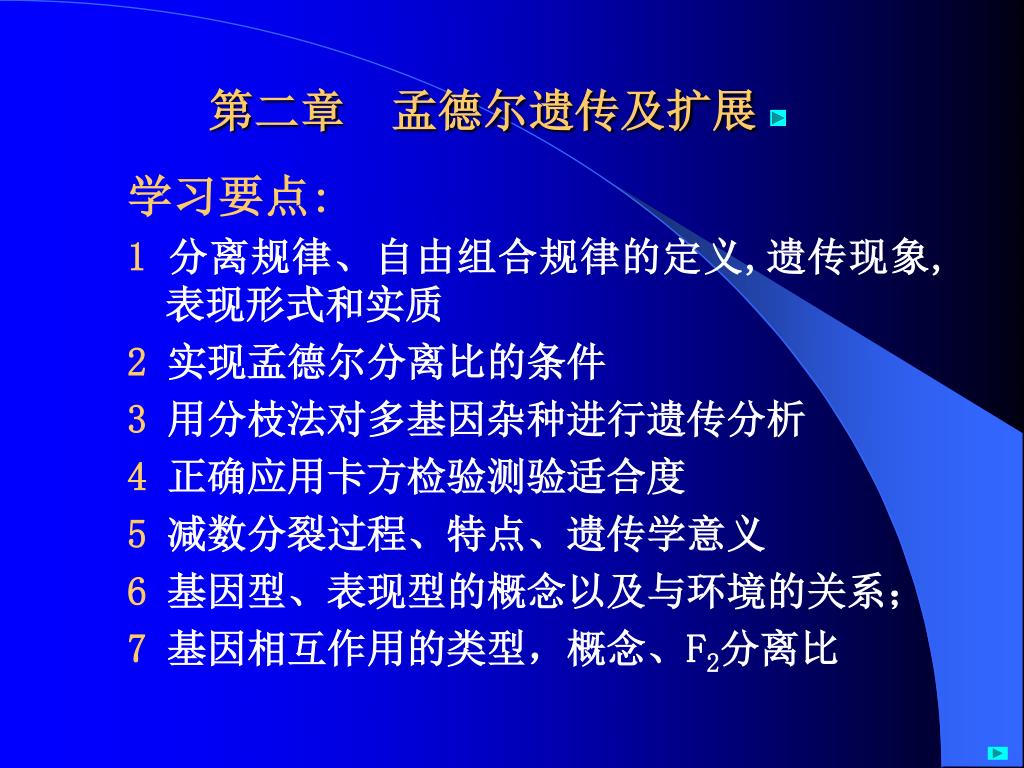 第二章　孟德尔遗传及扩展

学习要点:

1 分离规律、自由组合规律的定义,遗传现象,表现形式和实质

2 实现孟德尔分离比的条件

3 用分枝法对多基因杂种进行遗传分析

4 正确应用卡方检验测验适合度

5 减数分裂过程、特点、遗传学意义

6 基因型、表现型的概念以及与环境的关系;

7 基因相互作用的类型，概念、$F_2$分离比